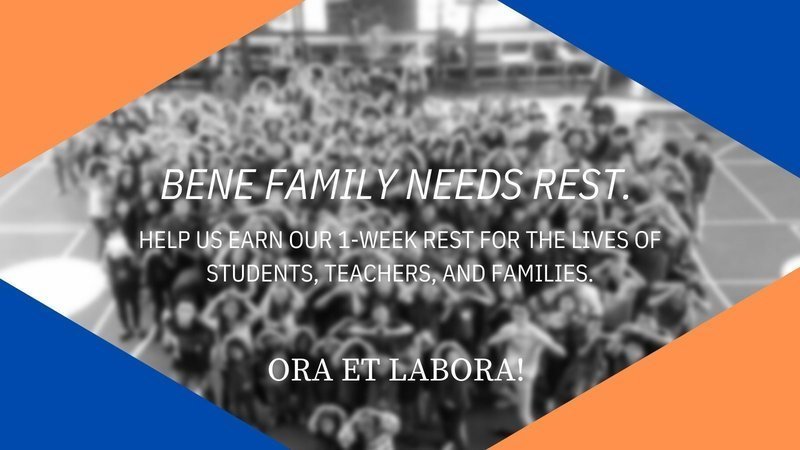 BENE FAMILY NEEDS REST.

HELP US EARN OUR 1-WEEK REST FOR THE LIVES OF STUDENTS, TEACHERS, AND FAMILIES.

ORA ET LABORA!